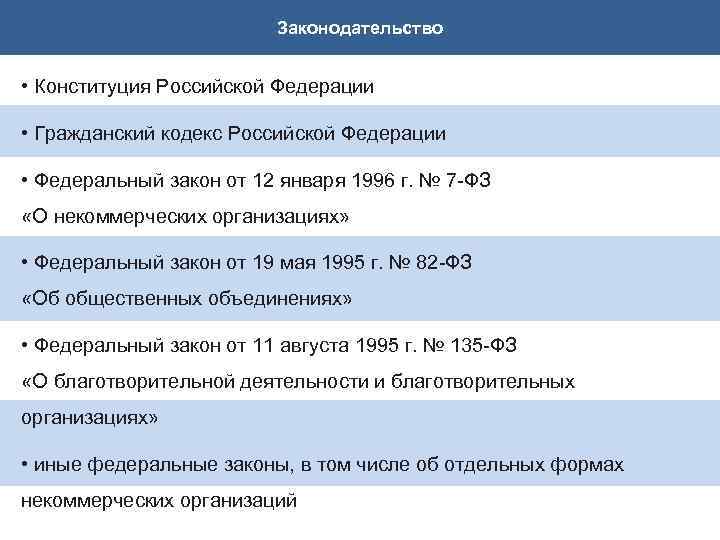 Законодательство

• Конституция Российской Федерации

• Гражданский кодекс Российской Федерации

• Федеральный закон от 12 января 1996 г. № 7-ФЗ «О некоммерческих организациях»

• Федеральный закон от 19 мая 1995 г. № 82-ФЗ «Об общественных объединениях»

• Федеральный закон от 11 августа 1995 г. № 135-ФЗ «О благотворительной деятельности и благотворительных организациях»

• иные федеральные законы, в том числе об отдельных формах некоммерческих организаций